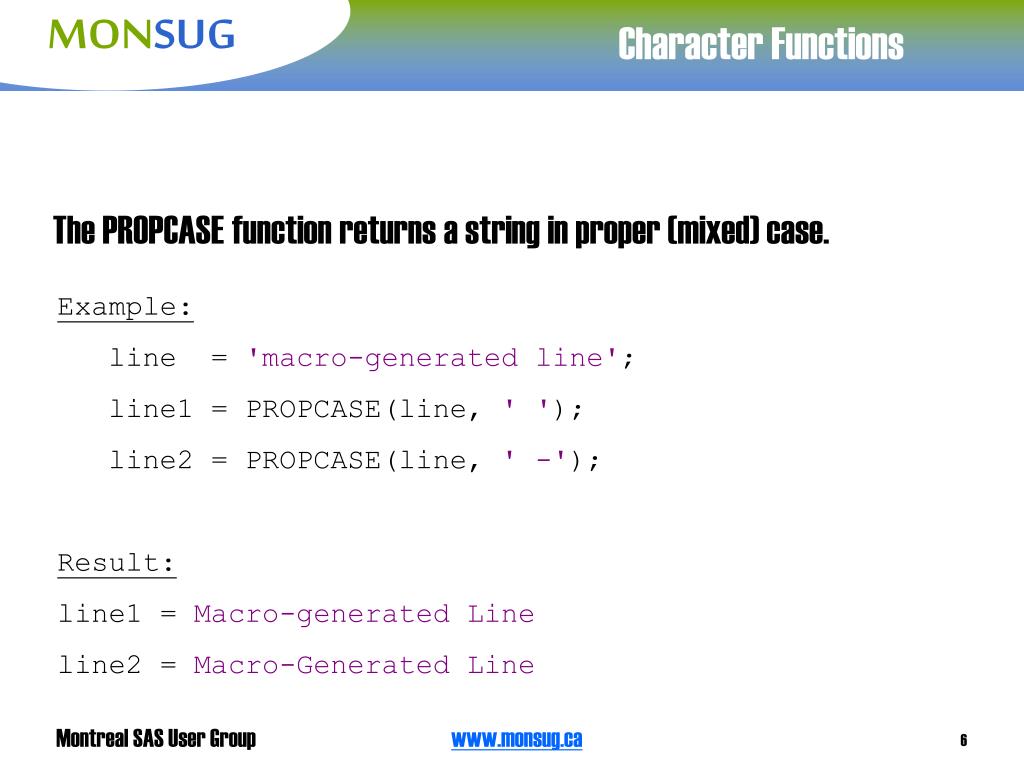 MONSUG

Character Functions

The PROPCASE function returns a string in proper (mixed) case.

Example:

line  = 'macro-generated line';

line1 = PROPCASE(line, ' ');

line2 = PROPCASE(line, ' -');

Result:

line1 = Macro-generated Line

line2 = Macro-Generated Line

Montreal SAS User Group

www.monsug.ca

6